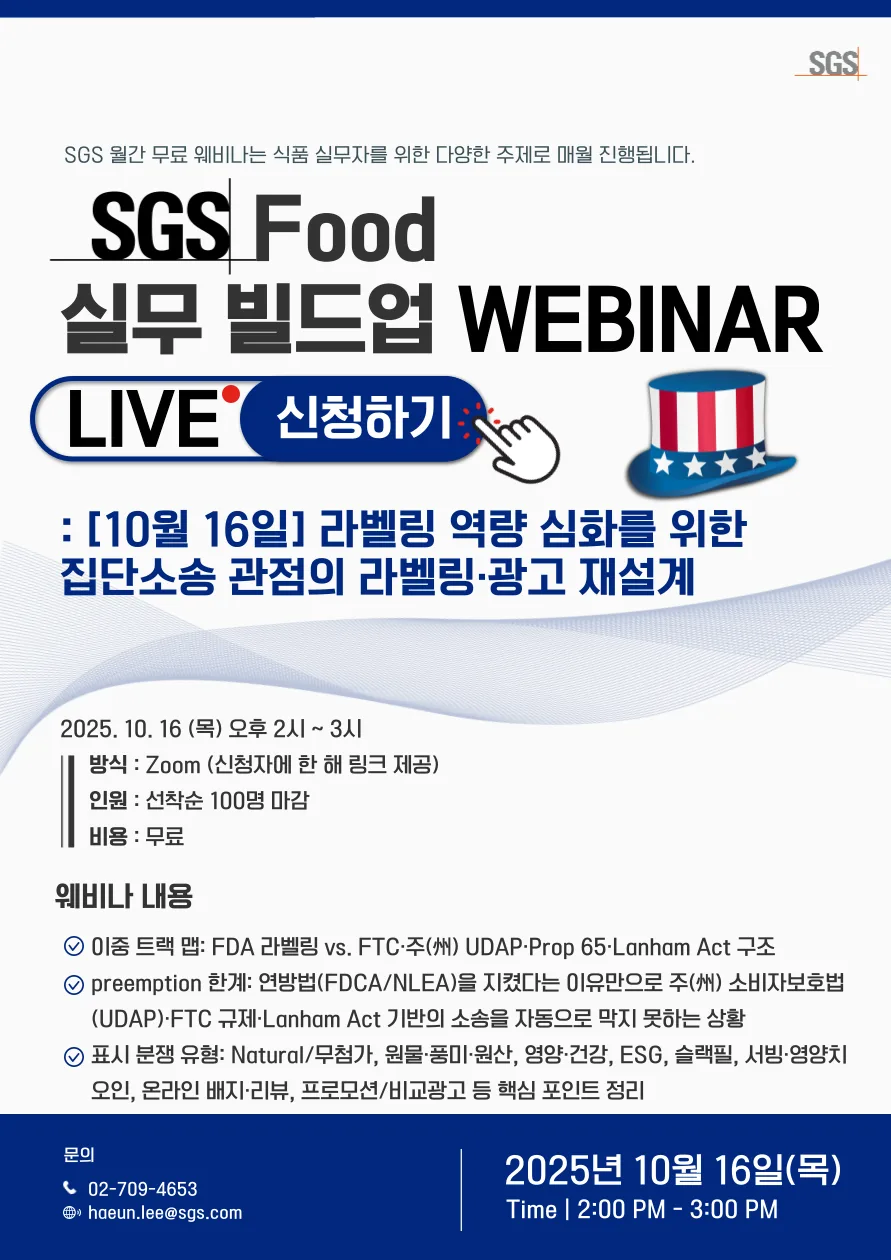 SGS

SGS 월간 무료 웨비나는 식품 실무자를 위한 다양한 주제로 매월 진행됩니다.

SGS Food
실무 빌드업 WEBINAR

LIVE 신청하기

: [10월 16일] 라벨링 역량 심화를 위한 집단소송 관점의 라벨링·광고 재설계

2025. 10. 16 (목) 오후 2시 ~ 3시
방식 : Zoom (신청자에 한 해 링크 제공)
인원 : 선착순 100명 마감
비용 : 무료

웨비나 내용

이중 트랙 맵: FDA 라벨링 vs. FTC·주(州) UDAP·Prop 65·Lanham Act 구조

preemption 한계: 연방법(FDCA/NLEA)을 지켰다는 이유만으로 주(州) 소비자보호법 (UDAP)·FTC 규제·Lanham Act 기반의 소송을 자동으로 막지 못하는 상황

표시 분쟁 유형: Natural/무첨가, 원물·풍미·원산, 영양·건강, ESG, 슬랙필, 서빙·영양치 오인, 온라인 배지·리뷰, 프로모션/비교광고 등 핵심 포인트 정리

문의
02-709-4653
haeun.lee@sgs.com

2025년 10월 16일(목)
Time | 2:00 PM - 3:00 PM